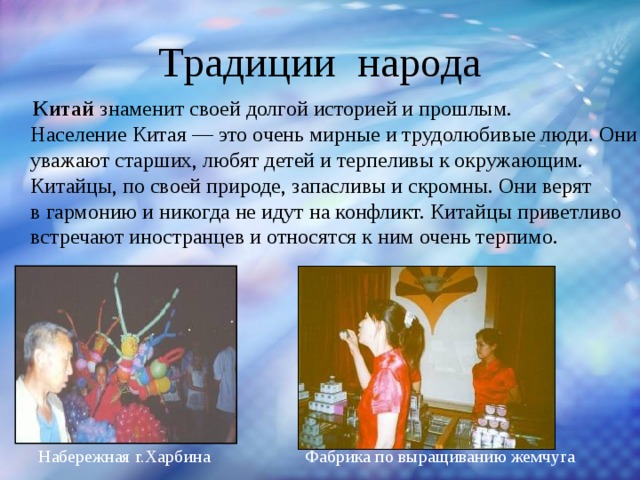 Традиции народа

Китай знаменит своей долгой историей и прошлым. Население Китая — это очень мирные и трудолюбивые люди. Они уважают старших, любят детей и терпеливы к окружающим. Китайцы, по своей природе, запасливы и скромны. Они верят в гармонию и никогда не идут на конфликт. Китайцы приветливо встречают иностранцев и относятся к ним очень терпимо.

Набережная г.Харбина

Фабрика по выращиванию жемчуга